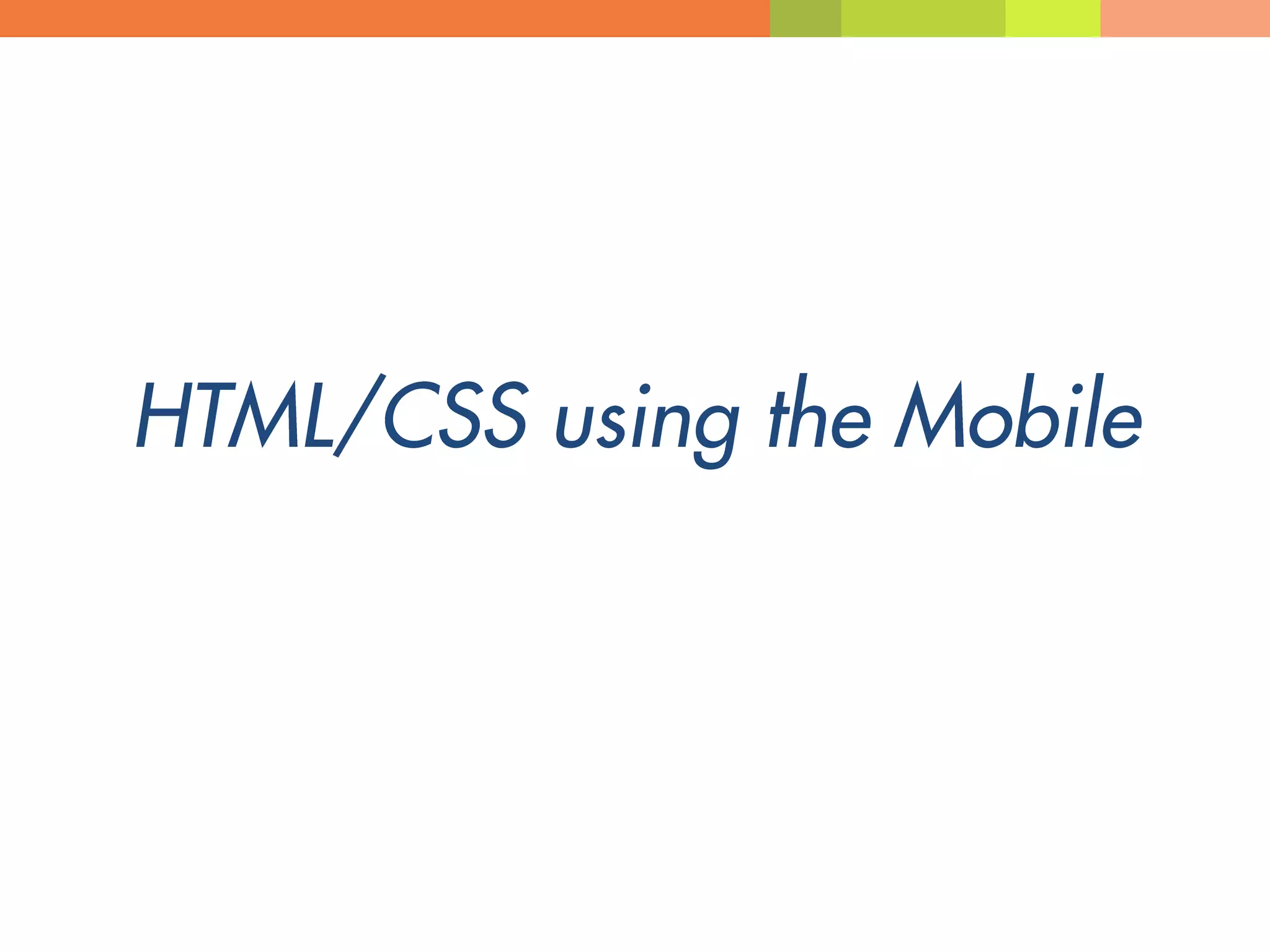 HTML/CSS using the Mobile